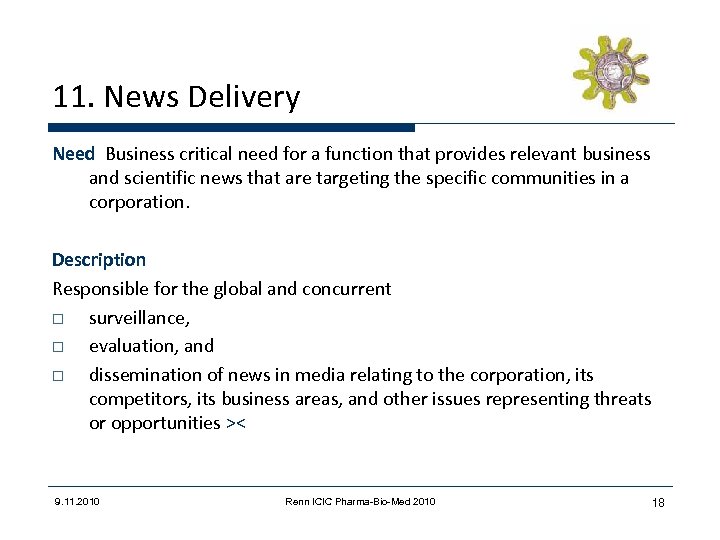 11. News Delivery

Need Business critical need for a function that provides relevant business and scientific news that are targeting the specific communities in a corporation.

Description

Responsible for the global and concurrent

□ surveillance,

□ evaluation, and

□ dissemination of news in media relating to the corporation, its competitors, its business areas, and other issues representing threats or opportunities ><

9.11.2010

Renn ICIC Pharma-Bio-Med 2010

18